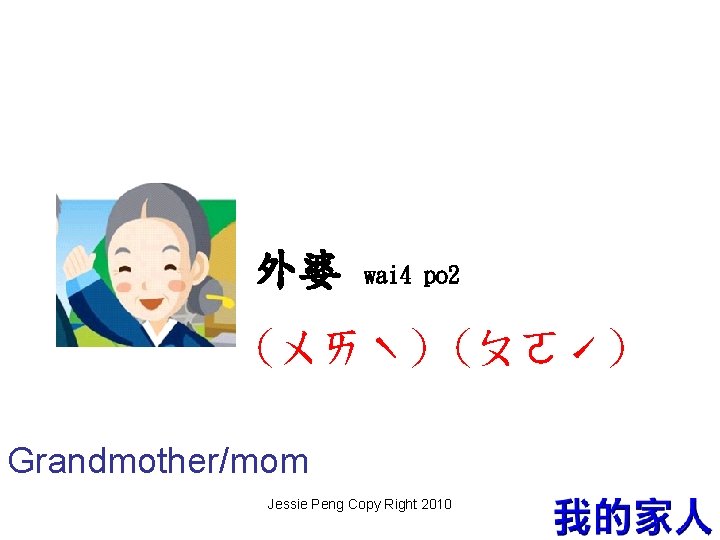 外婆 wai4 po2

（ㄨㄞˋ）（ㄆㄛˊ）

Grandmother/mom

Jessie Peng Copy Right 2010

我的家人